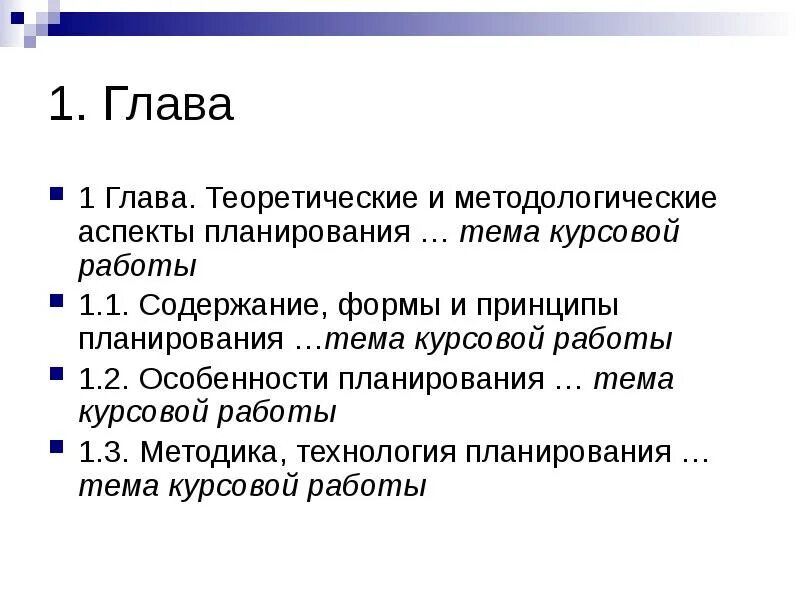 1. Глава

1 Глава. Теоретические и методологические аспекты планирования … тема курсовой работы

1.1. Содержание, формы и принципы планирования …тема курсовой работы

1.2. Особенности планирования … тема курсовой работы

1.3. Методика, технология планирования … тема курсовой работы